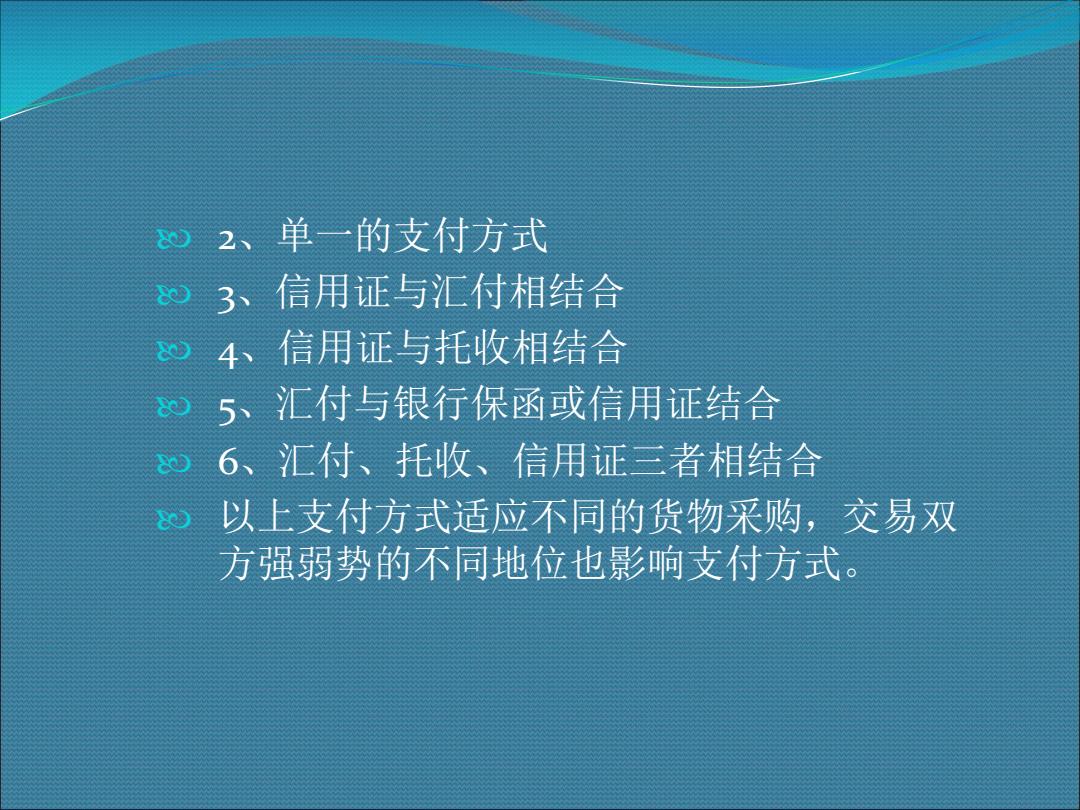 2、单一的支付方式
3、信用证与汇付相结合
4、信用证与托收相结合
5、汇付与银行保函或信用证结合
6、汇付、托收、信用证三者相结合
以上支付方式适应不同的货物采购，交易双方强弱势的不同地位也影响支付方式。